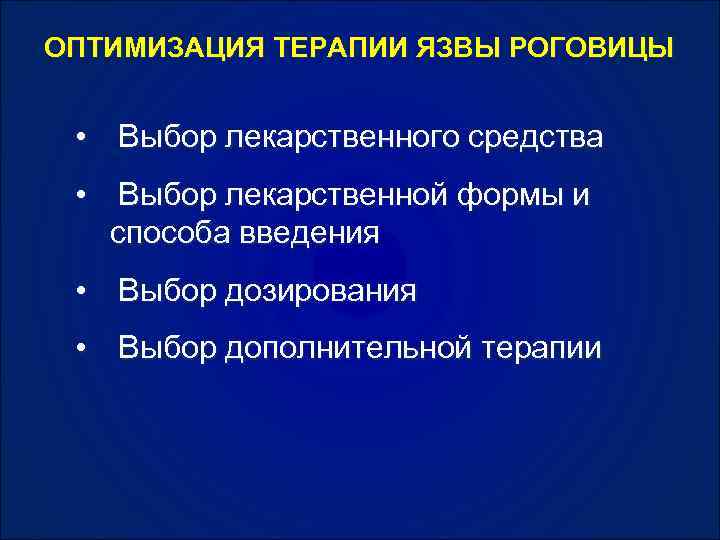 ОПТИМИЗАЦИЯ ТЕРАПИИ ЯЗВЫ РОГОВИЦЫ

• Выбор лекарственного средства

• Выбор лекарственной формы и способа введения

• Выбор дозирования

• Выбор дополнительной терапии